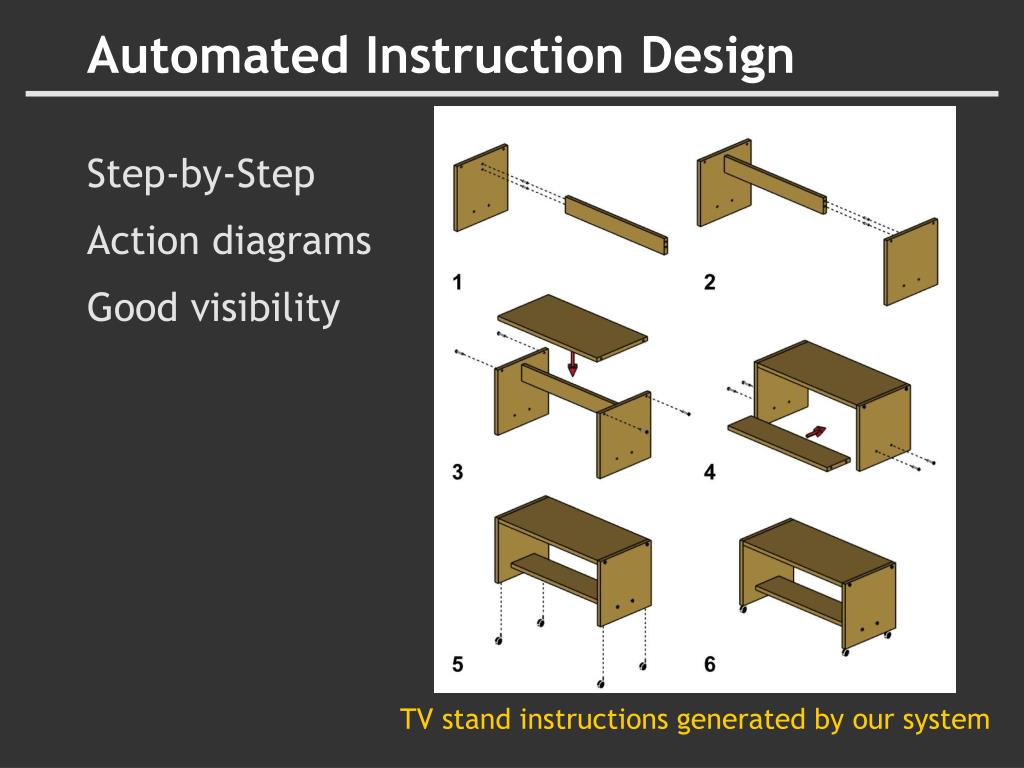 Automated Instruction Design

Step-by-Step

Action diagrams

Good visibility

1

2

3

4

5

6

TV stand instructions generated by our system